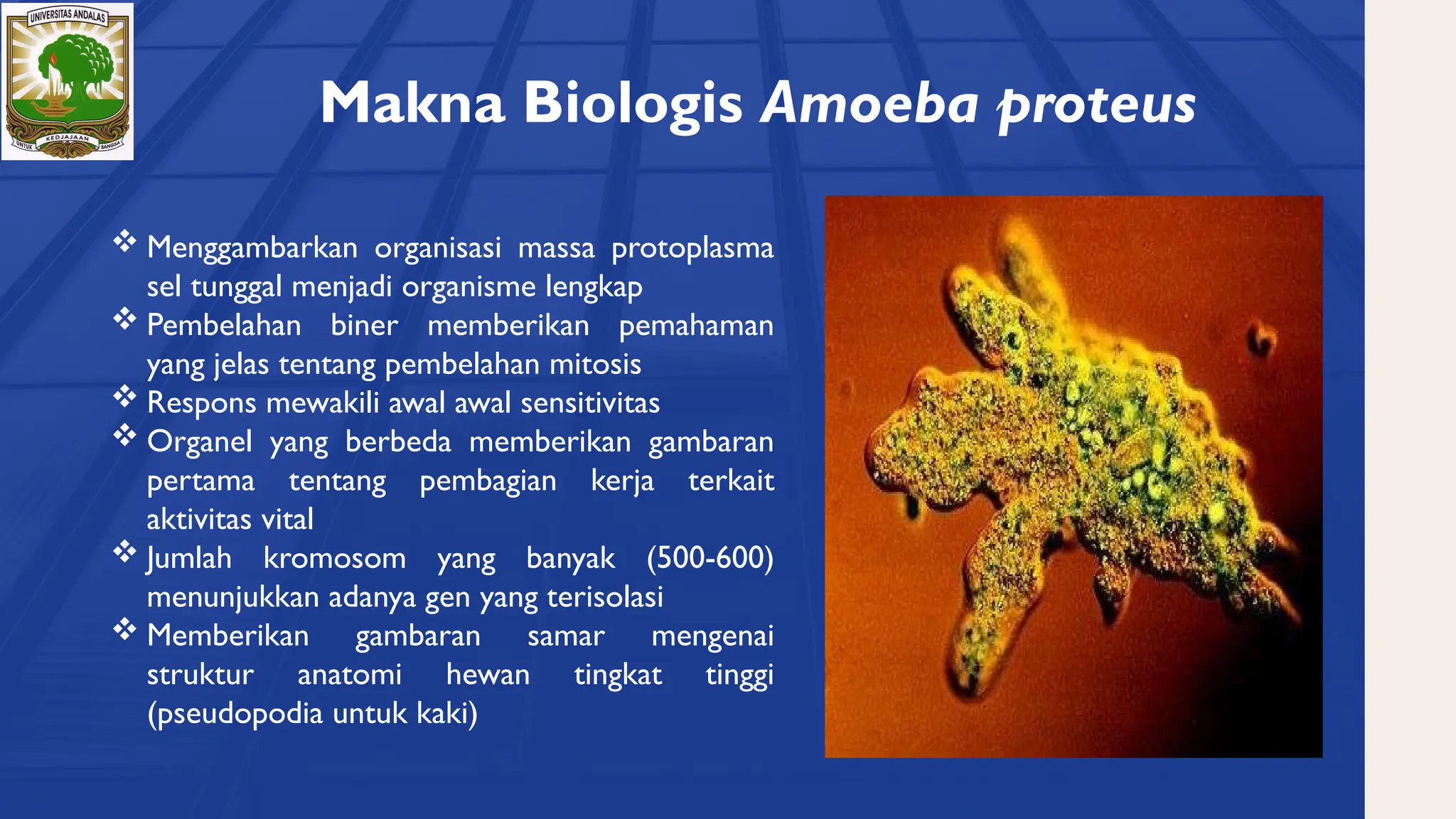 UNIVERSITAS ANDALAS
UNTUK KEDJAJAAN BANGSA

Makna Biologis Amoeba proteus

❖ Menggambarkan organisasi massa protoplasma sel tunggal menjadi organisme lengkap
❖ Pembelahan biner memberikan pemahaman yang jelas tentang pembelahan mitosis
❖ Respons mewakili awal awal sensitivitas
❖ Organel yang berbeda memberikan gambaran pertama tentang pembagian kerja terkait aktivitas vital
❖ Jumlah kromosom yang banyak (500-600) menunjukkan adanya gen yang terisolasi
❖ Memberikan gambaran samar mengenai struktur anatomi hewan tingkat tinggi (pseudopodia untuk kaki)